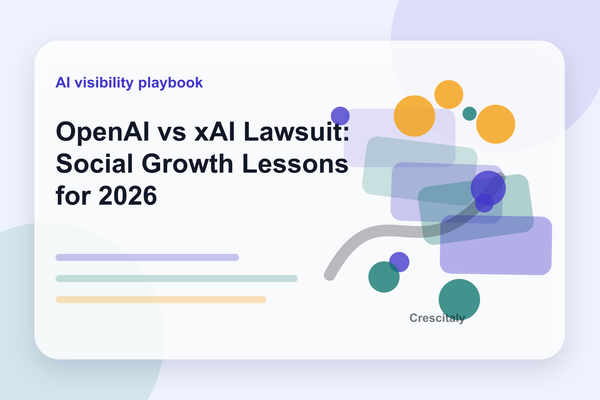 AI visibility playbook

OpenAI vs xAI Lawsuit: Social Growth Lessons for 2026

Crescitaly